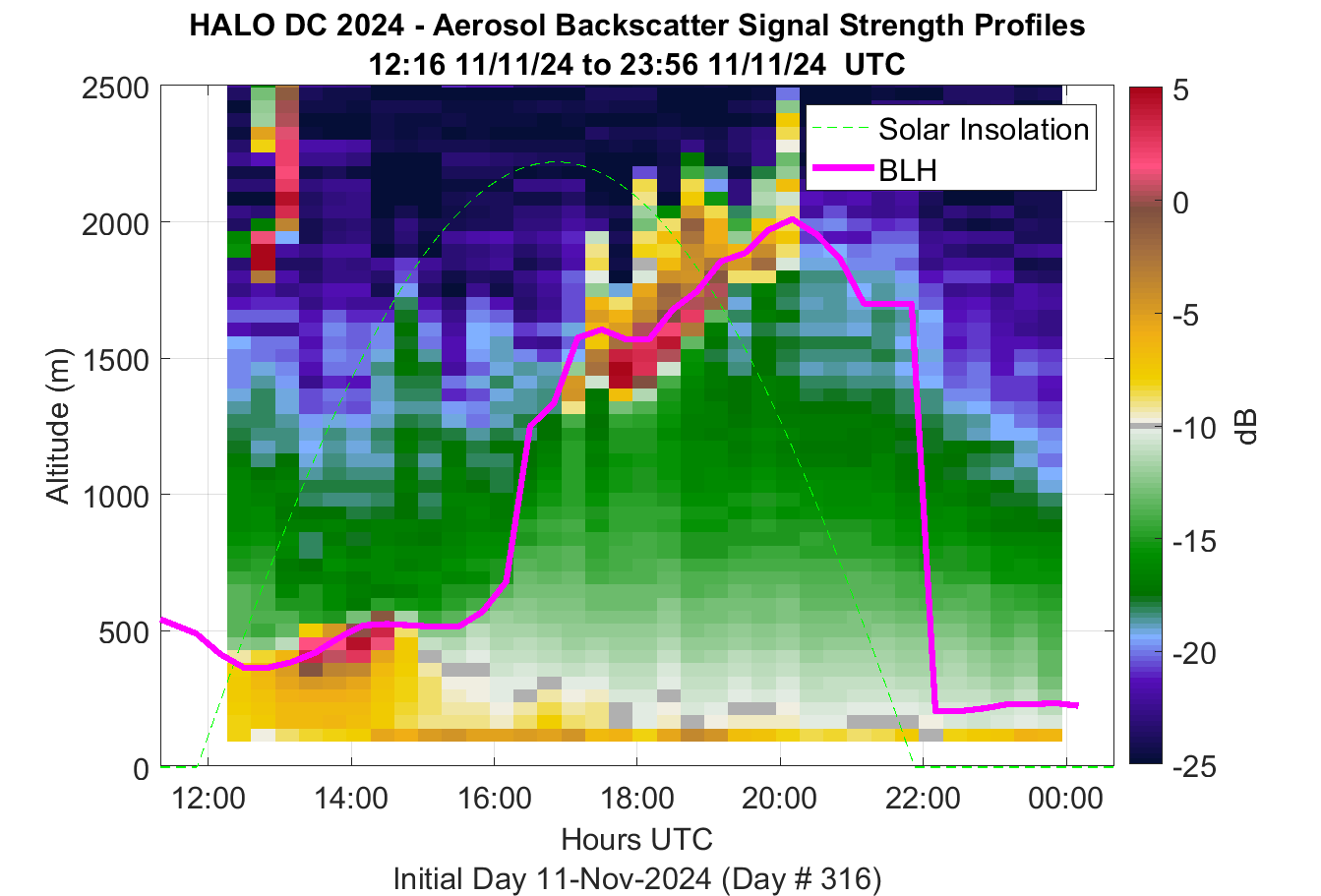 HALO DC 2024 - Aerosol Backscatter Signal Strength Profiles
12:16 11/11/24 to 23:56 11/11/24 UTC

Solar Insolation
BLH

Altitude (m)
2500
2000
1500
1000
500
0

12:00 14:00 16:00 18:00 20:00 22:00 00:00
Hours UTC
Initial Day 11-Nov-2024 (Day # 316)

5
0
-5
-10
-15
-20
-25
dB